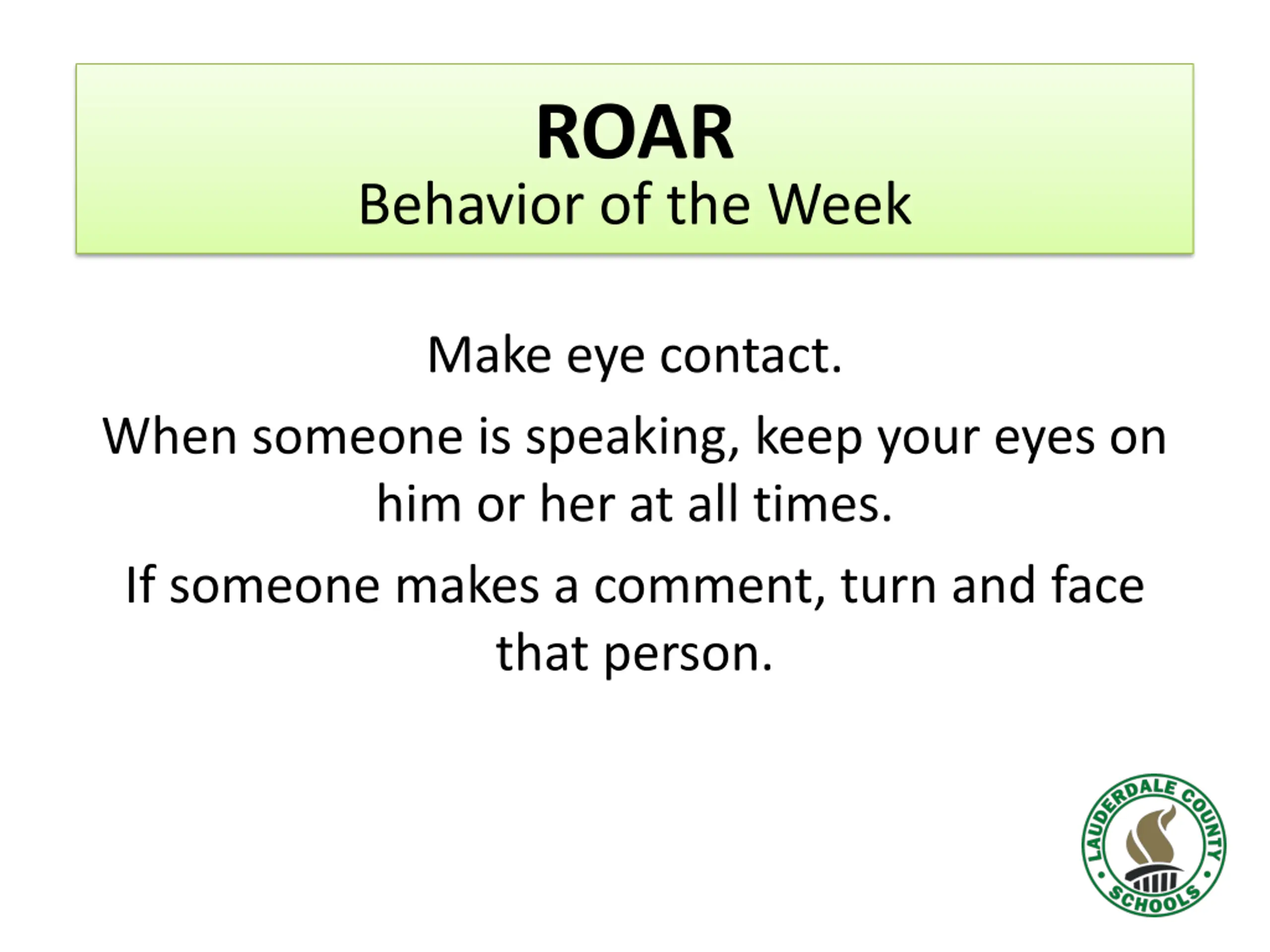 ROAR
Behavior of the Week

Make eye contact.

When someone is speaking, keep your eyes on him or her at all times.

If someone makes a comment, turn and face that person.

LAUDERDALE COUNTY SCHOOLS